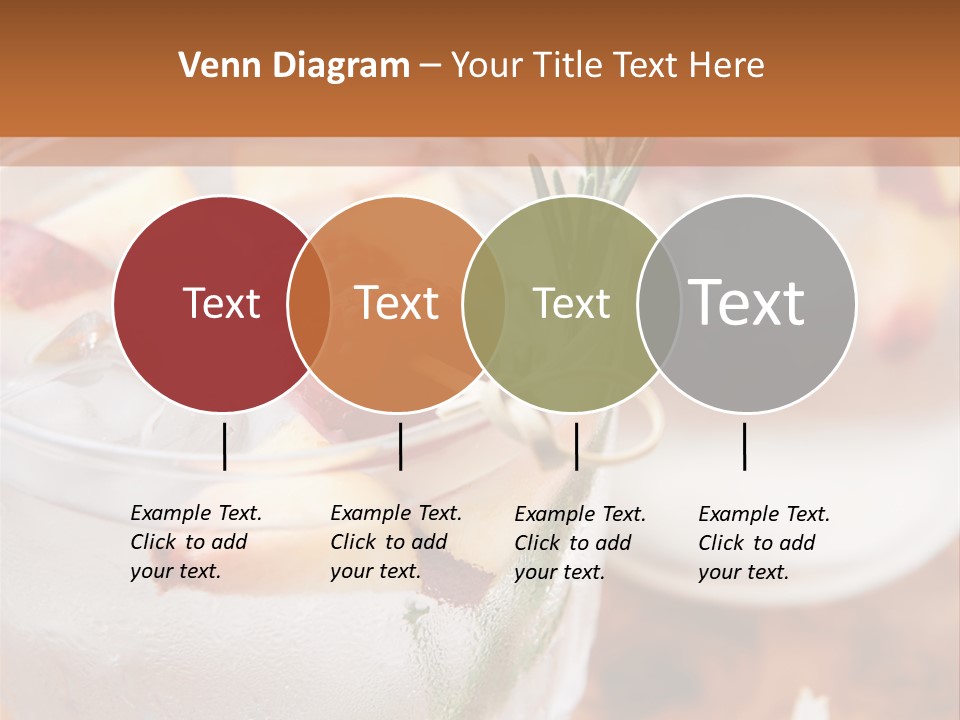 Venn Diagram – Your Title Text Here

Text

Text

Text

Text

Example Text. Click to add your text.

Example Text. Click to add your text.

Example Text. Click to add your text.

Example Text. Click to add your text.